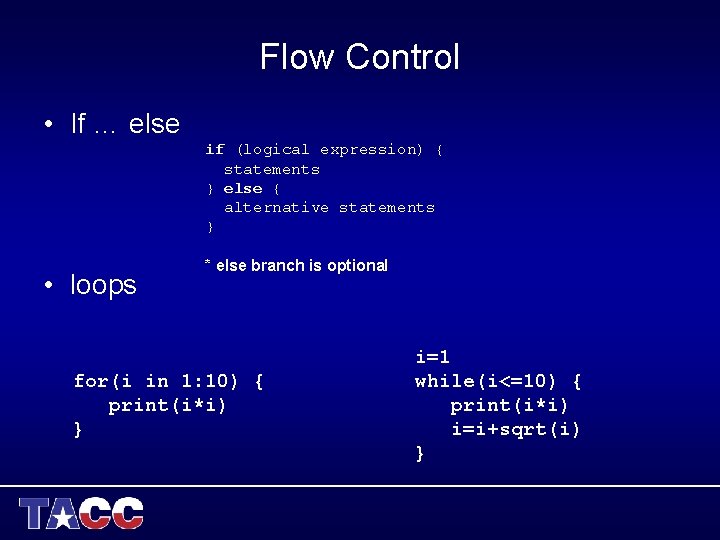 Flow Control

• If … else

if (logical expression) {
  statements
} else {
  alternative statements
}

* else branch is optional

• loops

for(i in 1:10) {
   print(i*i)
}

i=1
while(i<=10) {
   print(i*i)
   i=i+sqrt(i)
}

TACC